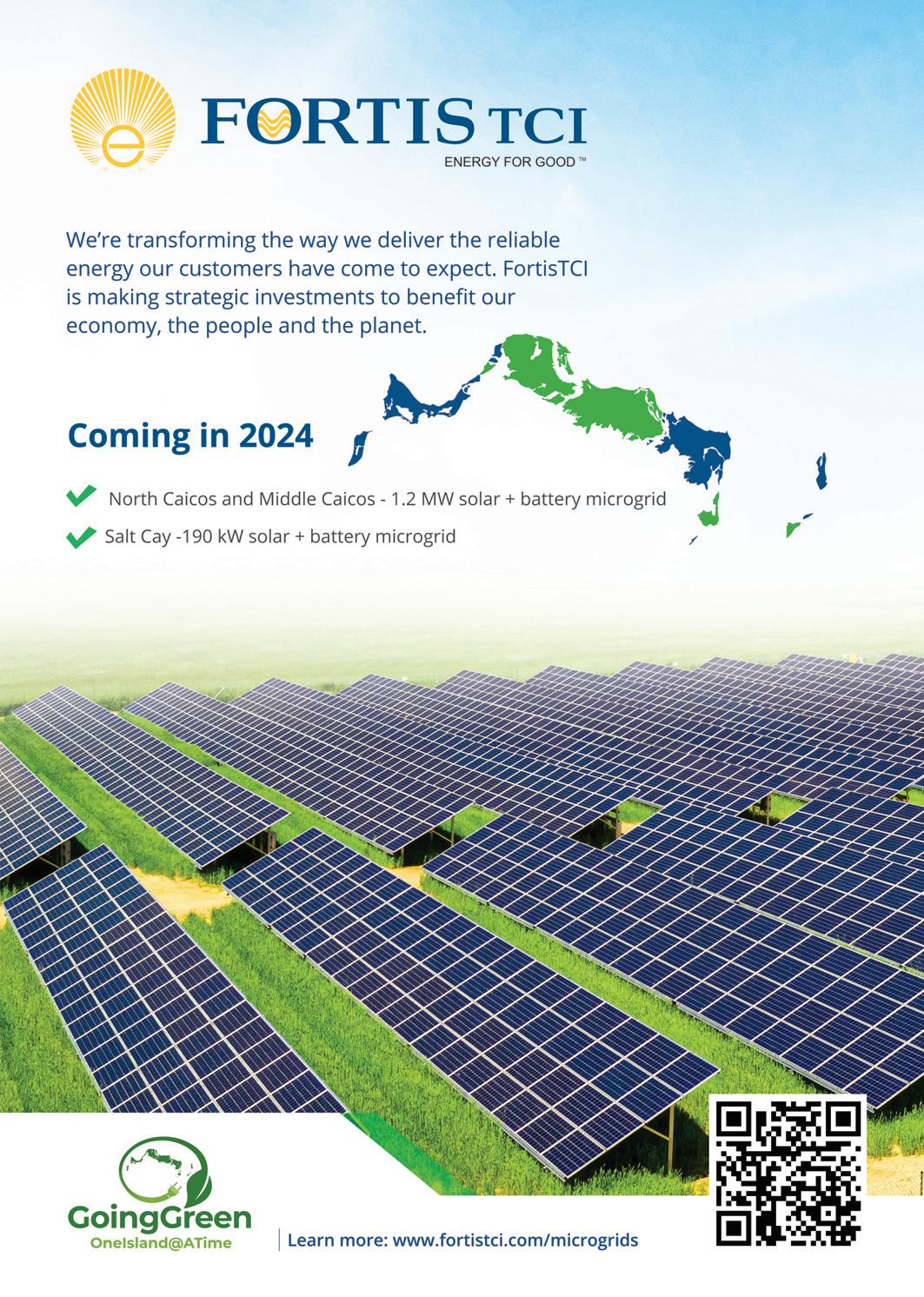 FORTIS TCI
ENERGY FOR GOOD ™

We're transforming the way we deliver the reliable energy our customers have come to expect. FortisTCI is making strategic investments to benefit our economy, the people and the planet.

Coming in 2024

North Caicos and Middle Caicos - 1.2 MW solar + battery microgrid

Salt Cay -190 kW solar + battery microgrid

GoingGreen
OneIsland@ATime

Learn more: www.fortistci.com/microgrids